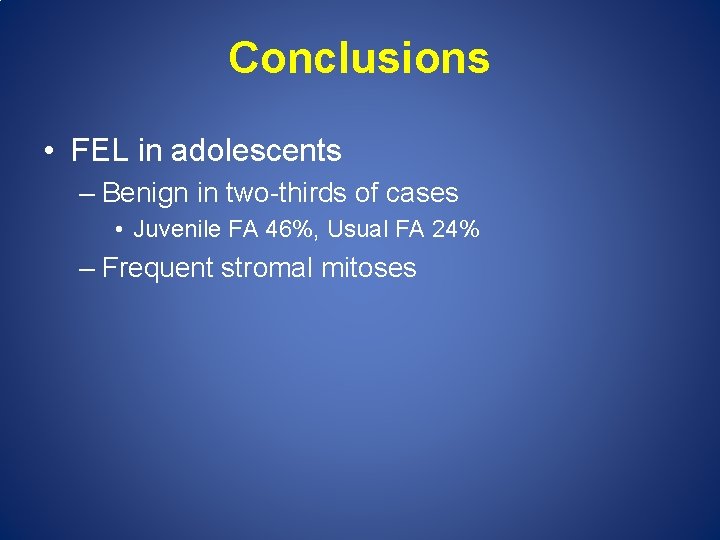 Conclusions

• FEL in adolescents
– Benign in two-thirds of cases
• Juvenile FA 46%, Usual FA 24%
– Frequent stromal mitoses